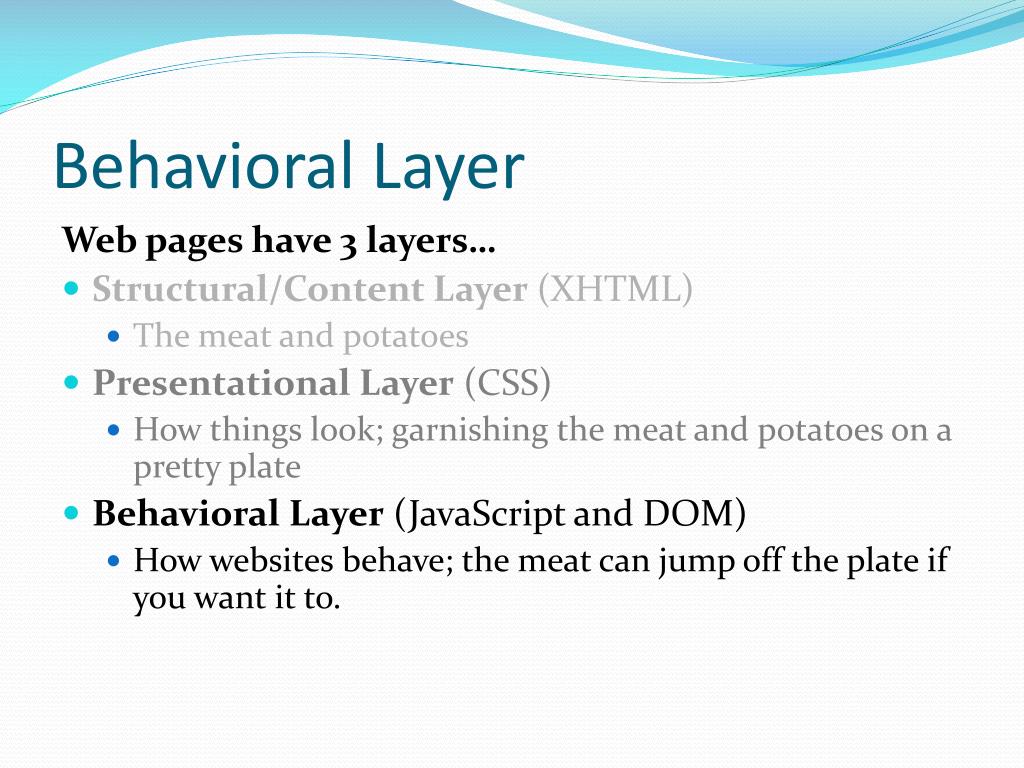 Behavioral Layer

Web pages have 3 layers…

Structural/Content Layer (XHTML)

The meat and potatoes

Presentational Layer (CSS)

How things look; garnishing the meat and potatoes on a pretty plate

Behavioral Layer (JavaScript and DOM)

How websites behave; the meat can jump off the plate if you want it to.